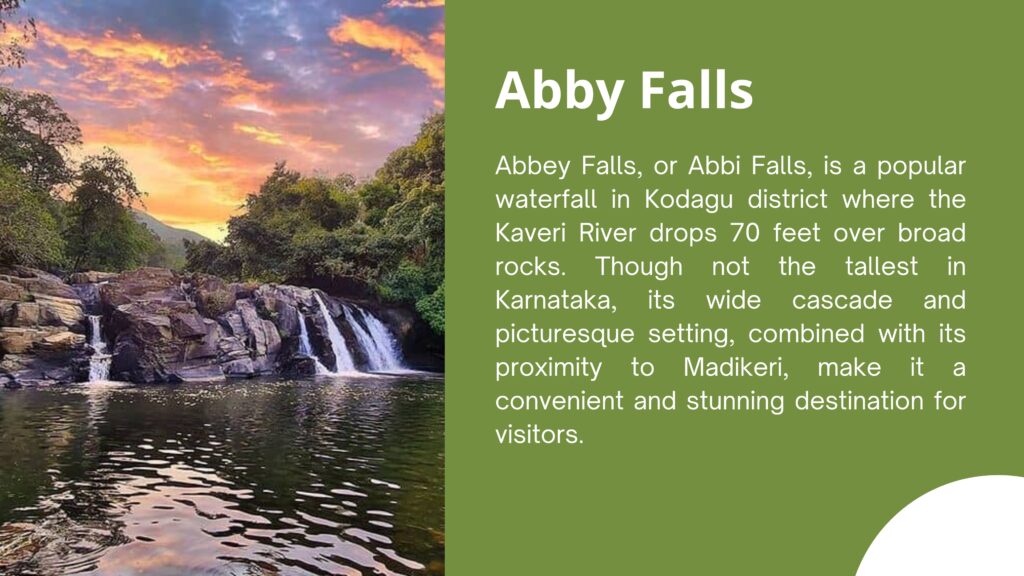 Abby Falls

Abbey Falls, or Abbi Falls, is a popular waterfall in Kodagu district where the Kaveri River drops 70 feet over broad rocks. Though not the tallest in Karnataka, its wide cascade and picturesque setting, combined with its proximity to Madikeri, make it a convenient and stunning destination for visitors.